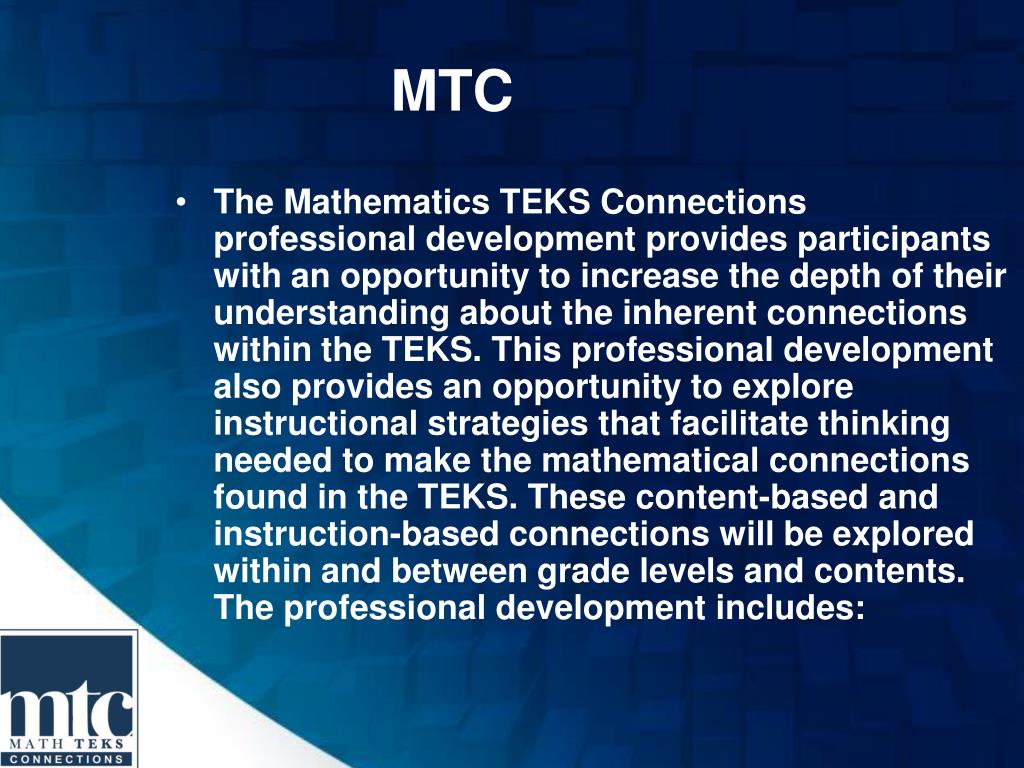 MTC

• The Mathematics TEKS Connections professional development provides participants with an opportunity to increase the depth of their understanding about the inherent connections within the TEKS. This professional development also provides an opportunity to explore instructional strategies that facilitate thinking needed to make the mathematical connections found in the TEKS. These content-based and instruction-based connections will be explored within and between grade levels and contents. The professional development includes:

mtc
MATH TEKS
CONNECTIONS